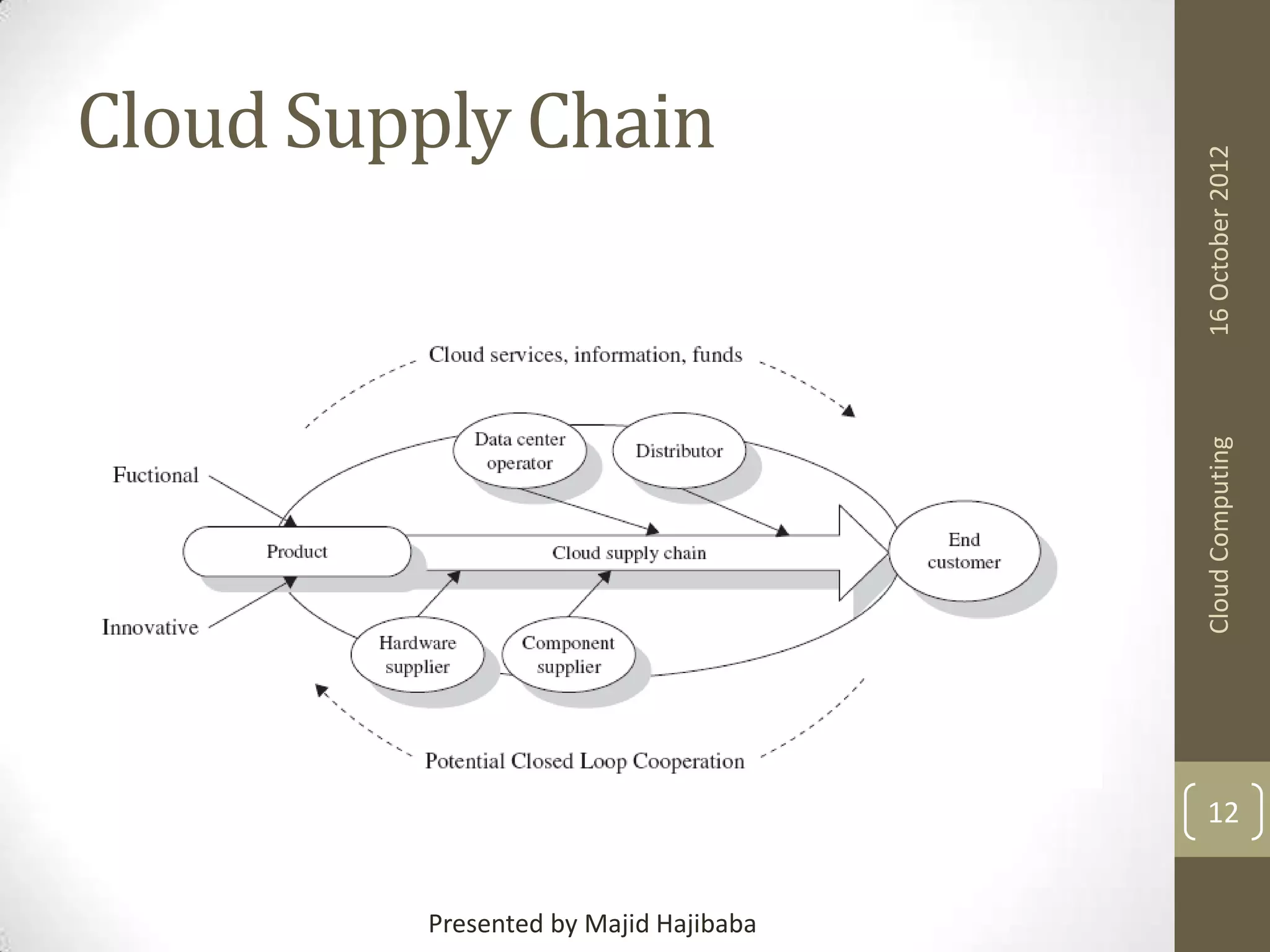 Cloud Supply Chain

Cloud services, information, funds

Data center operator

Distributor

Fuctional

Product

Cloud supply chain

End customer

Innovative

Hardware supplier

Component supplier

Potential Closed Loop Cooperation

Presented by Majid Hajibaba

16 October 2012

Cloud Computing

12